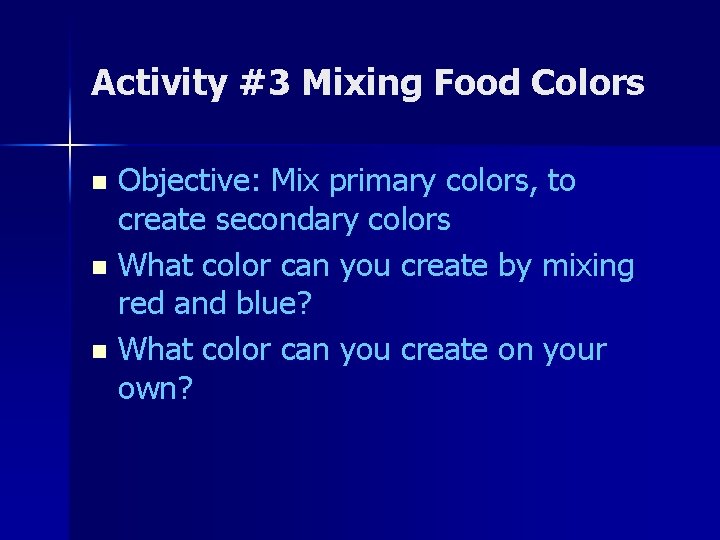 Activity #3 Mixing Food Colors

- Objective: Mix primary colors, to create secondary colors
- What color can you create by mixing red and blue?
- What color can you create on your own?